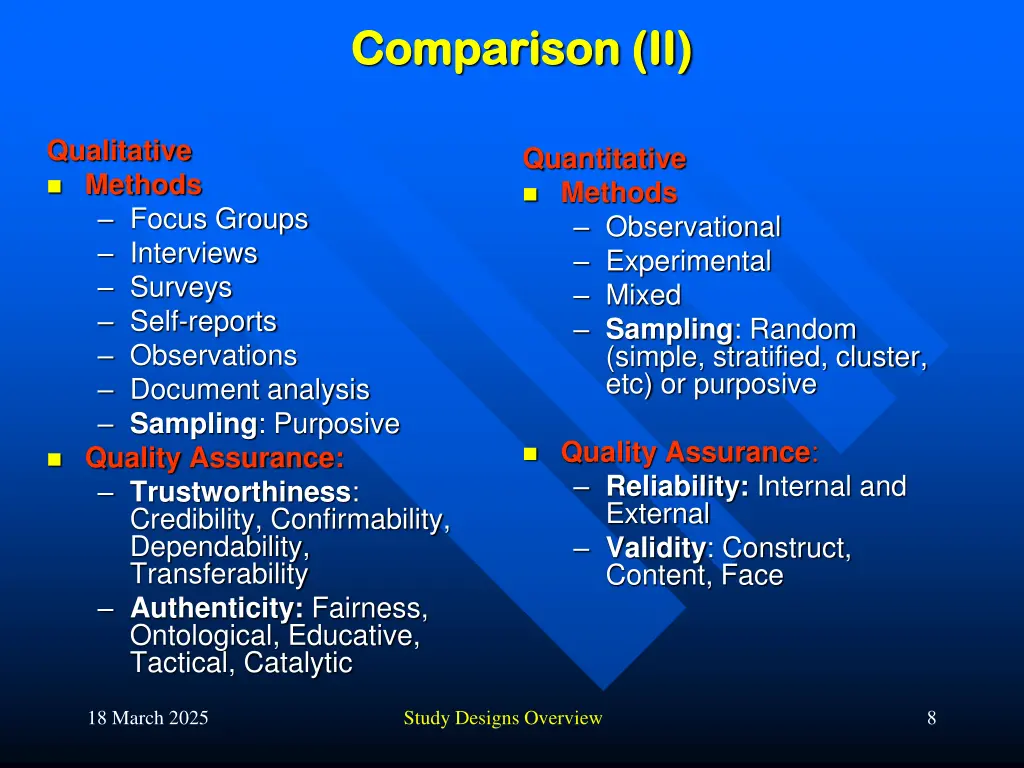 Comparison (II)

Qualitative
- Methods
  – Focus Groups
  – Interviews
  – Surveys
  – Self-reports
  – Observations
  – Document analysis
  – Sampling: Purposive
- Quality Assurance:
  – Trustworthiness: Credibility, Confirmability, Dependability, Transferability
  – Authenticity: Fairness, Ontological, Educative, Tactical, Catalytic

Quantitative
- Methods
  – Observational
  – Experimental
  – Mixed
  – Sampling: Random (simple, stratified, cluster, etc) or purposive
- Quality Assurance:
  – Reliability: Internal and External
  – Validity: Construct, Content, Face

18 March 2025

Study Designs Overview

8